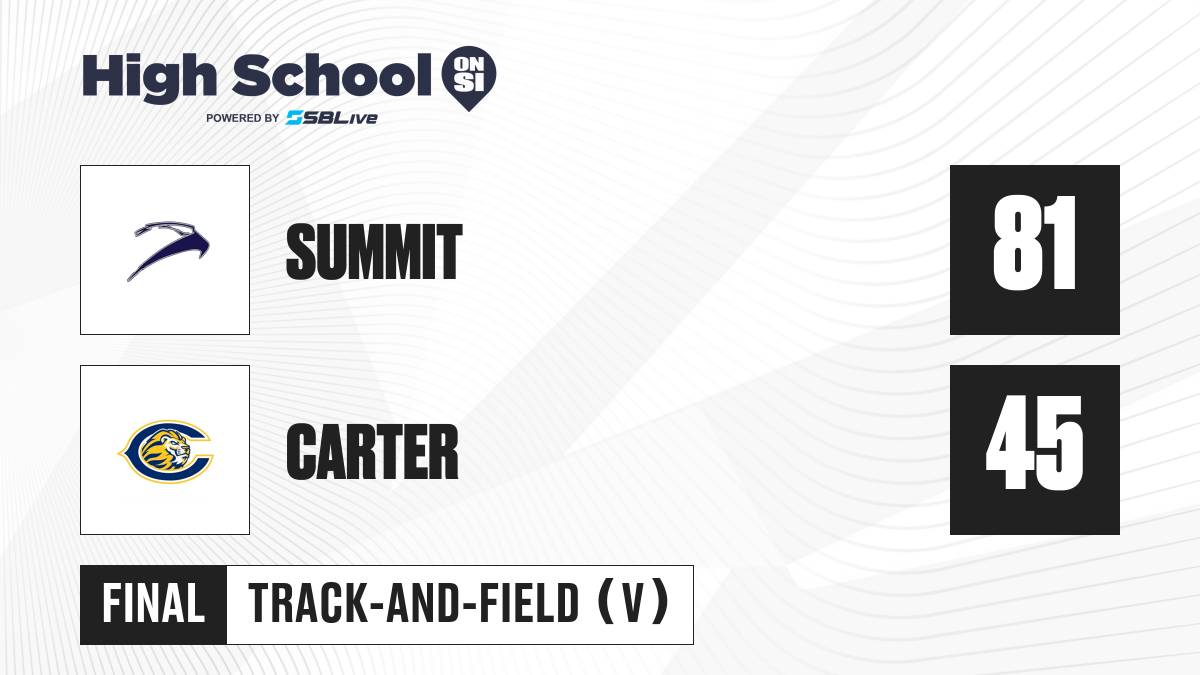 High School ON SI
POWERED BY SBLive

SUMMIT
81

CARTER
45

FINAL TRACK-AND-FIELD (V)